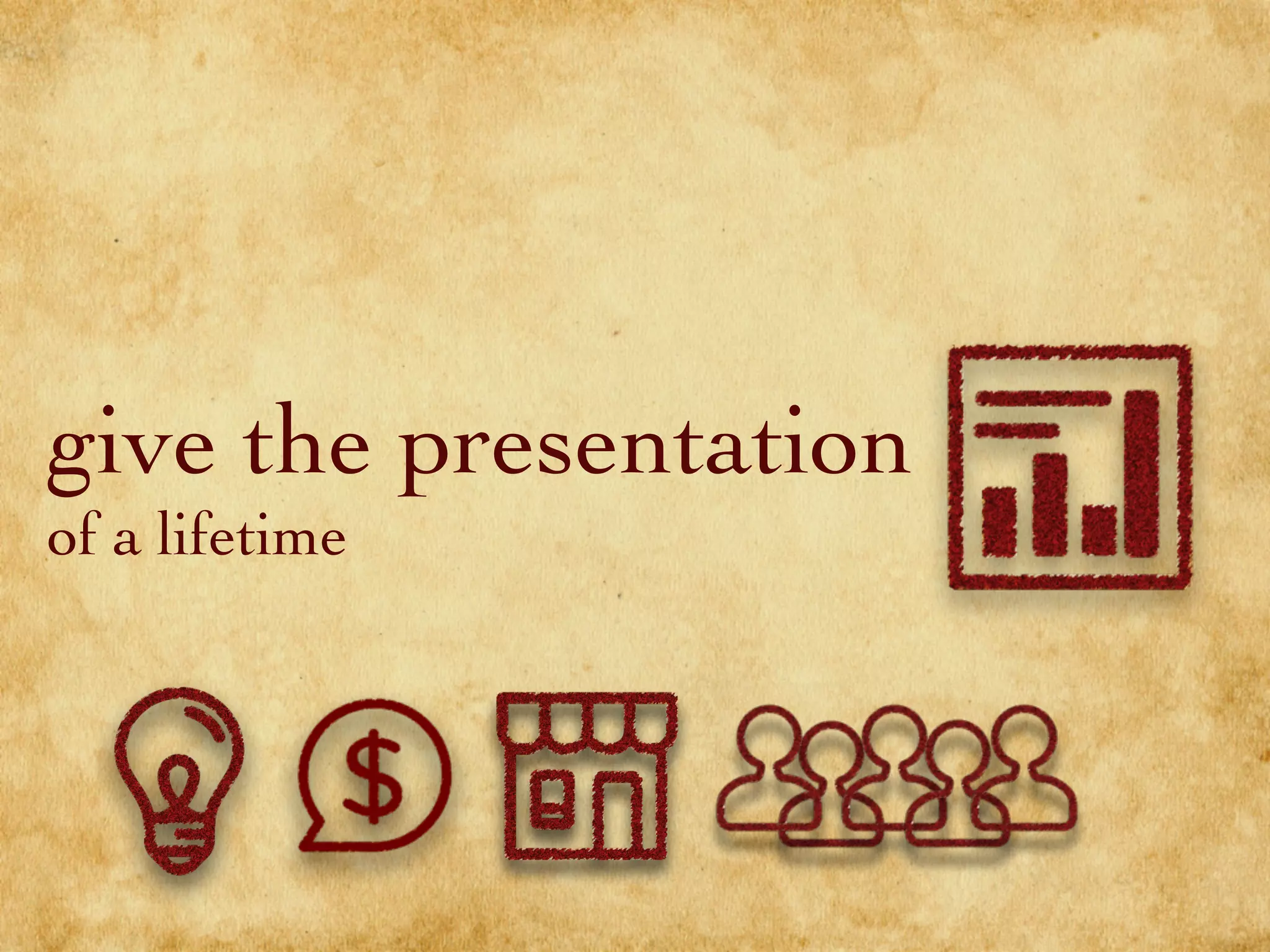 give the presentation
of a lifetime

$